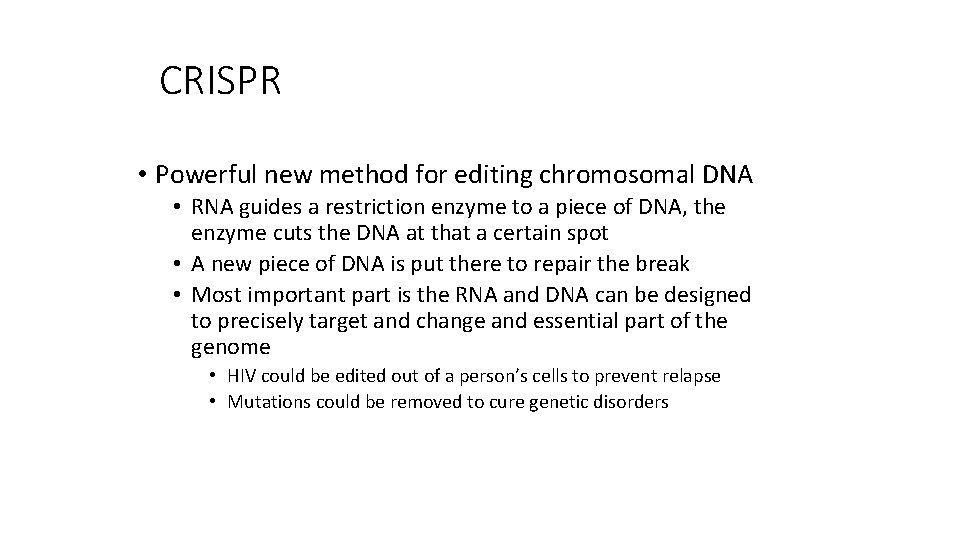 CRISPR

• Powerful new method for editing chromosomal DNA
• RNA guides a restriction enzyme to a piece of DNA, the enzyme cuts the DNA at that a certain spot
• A new piece of DNA is put there to repair the break
• Most important part is the RNA and DNA can be designed to precisely target and change and essential part of the genome
• HIV could be edited out of a person's cells to prevent relapse
• Mutations could be removed to cure genetic disorders